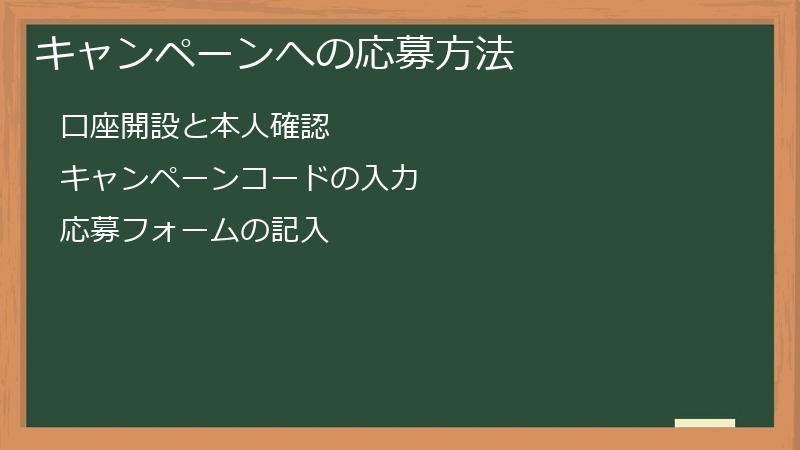 キャンペーンへの応募方法

口座開設と本人確認

キャンペーンコードの入力

応募フォームの記入